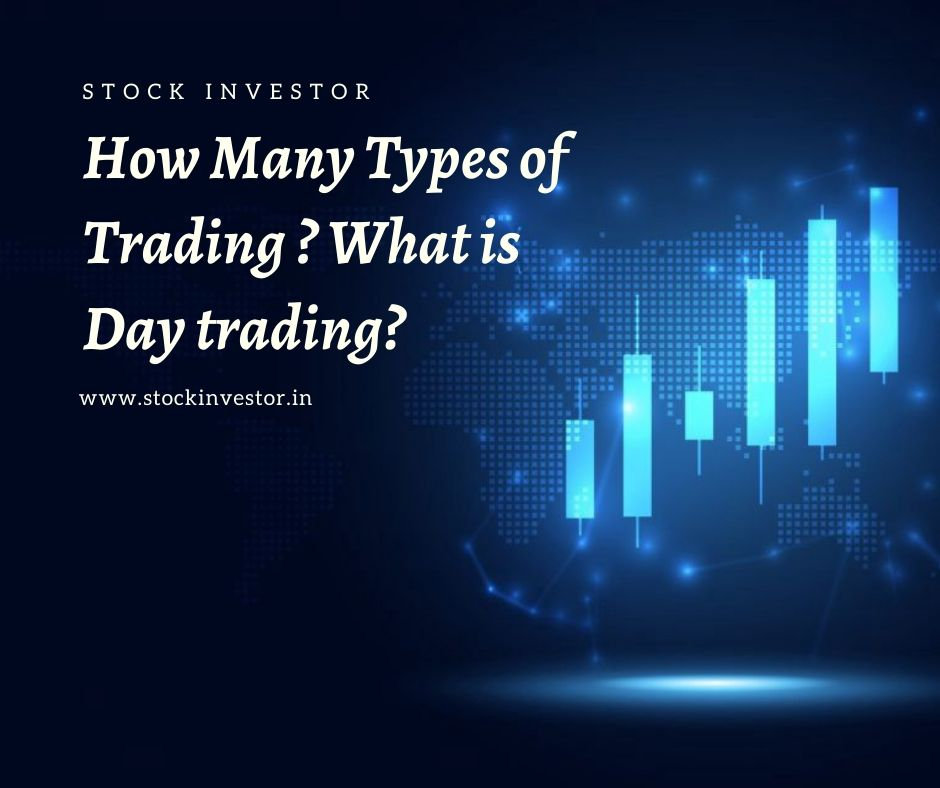 STOCK INVESTOR

How Many Types of Trading ? What is Day trading?

www.stockinvestor.in